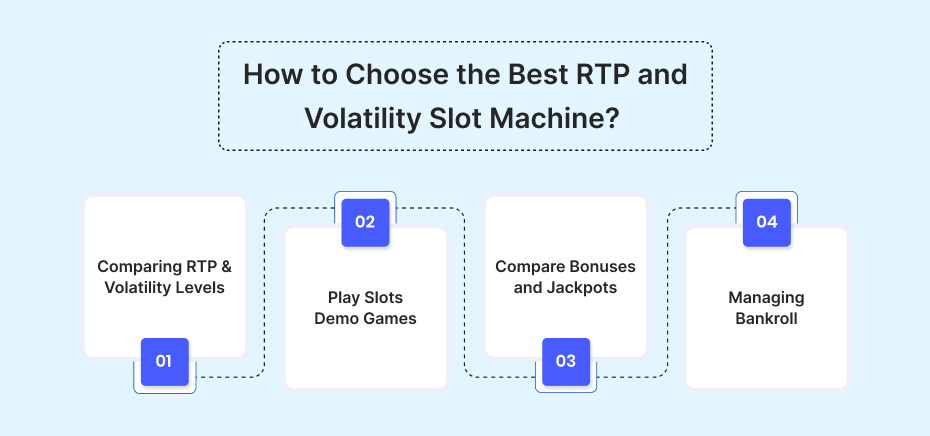 How to Choose the Best RTP and Volatility Slot Machine?

Comparing RTP & Volatility Levels

01

02

Play Slots Demo Games

Compare Bonuses and Jackpots

03

04

Managing Bankroll